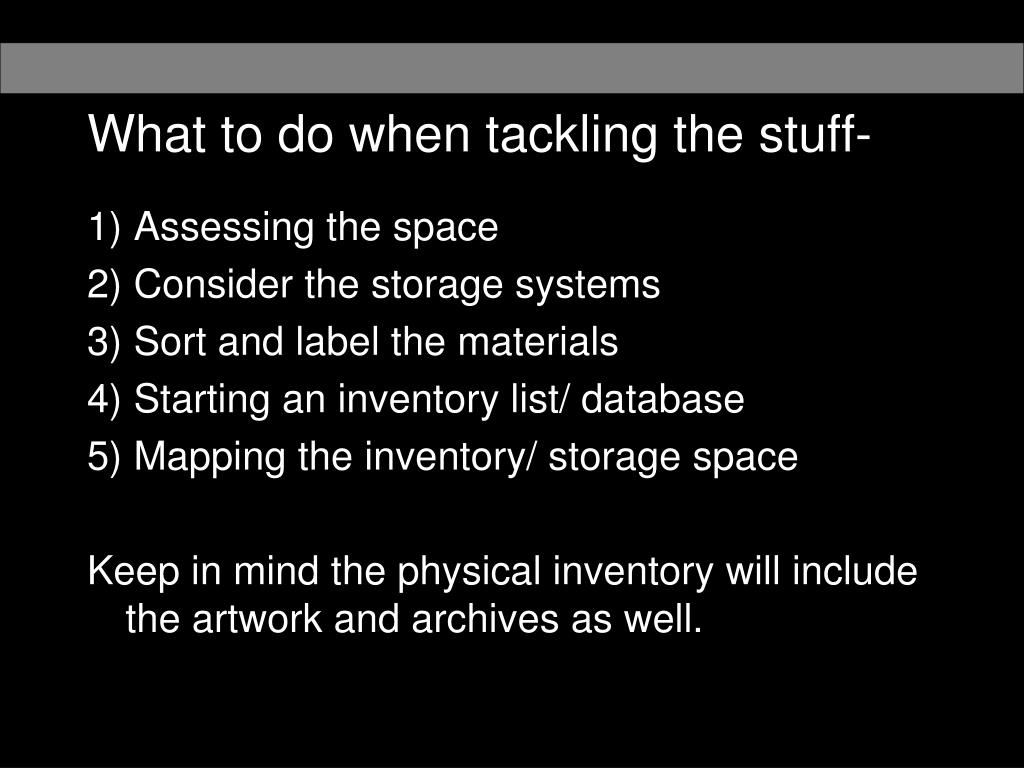 What to do when tackling the stuff-

1) Assessing the space
2) Consider the storage systems
3) Sort and label the materials
4) Starting an inventory list/ database
5) Mapping the inventory/ storage space

Keep in mind the physical inventory will include the artwork and archives as well.